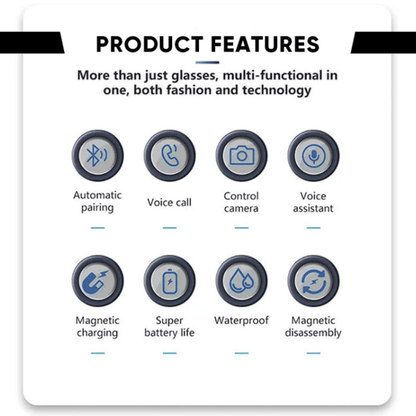 PRODUCT FEATURES

More than just glasses, multi-functional in one, both fashion and technology

Automatic pairing

Voice call

Control camera

Voice assistant

Magnetic charging

Super battery life

Waterproof

Magnetic disassembly